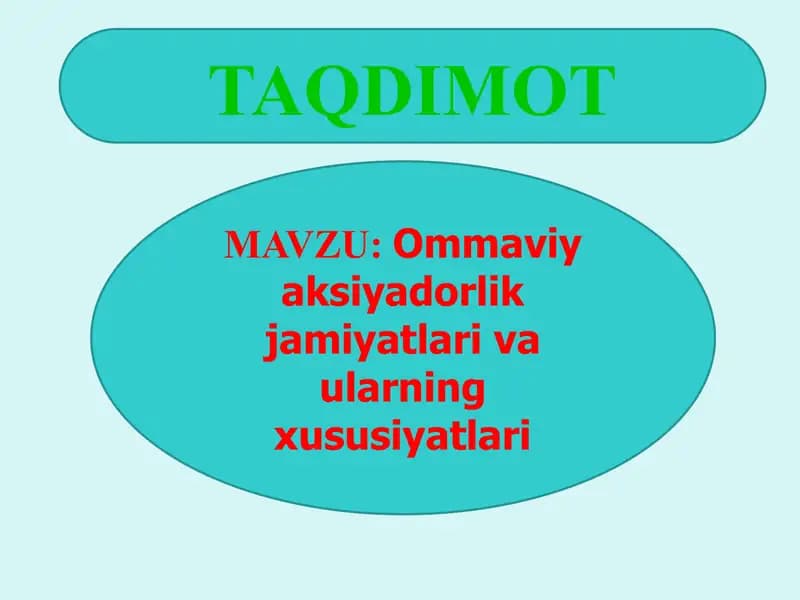 TAQDIMOT

MAVZU: Ommaviy aksiyadorlik jamiyatlari va ularning xususiyatlari